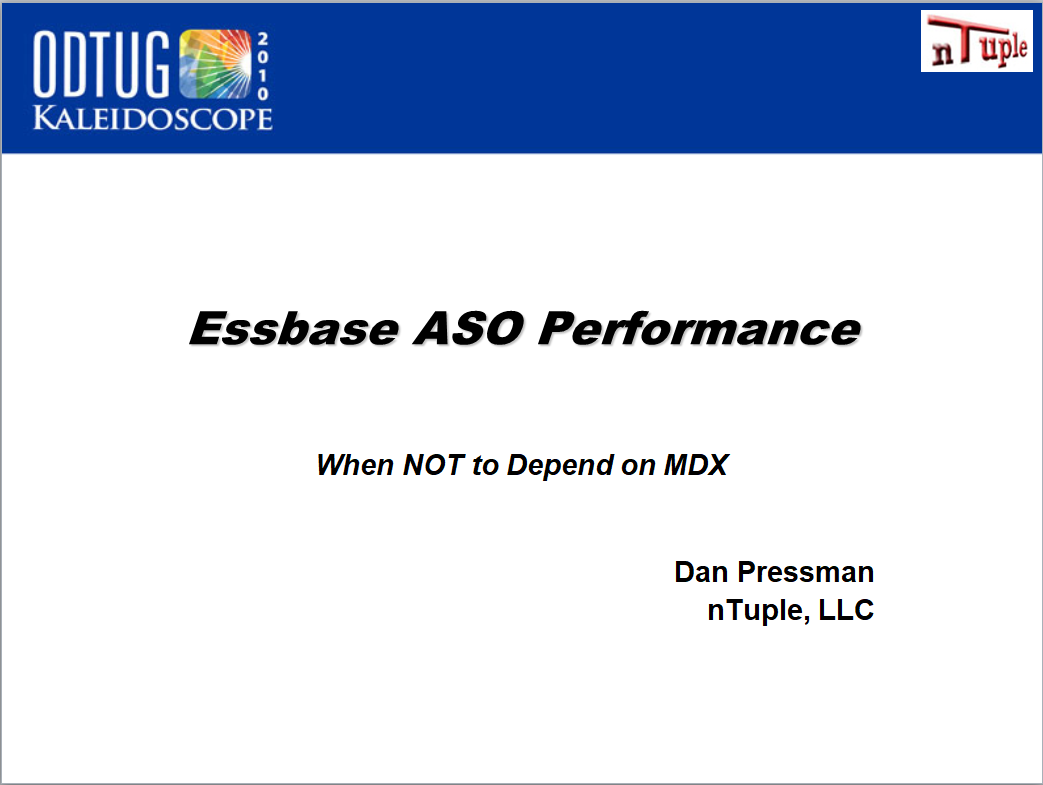 ODTUG 2010 KALEIDOSCOPE

nTuple

Essbase ASO Performance

When NOT to Depend on MDX

Dan Pressman
nTuple, LLC